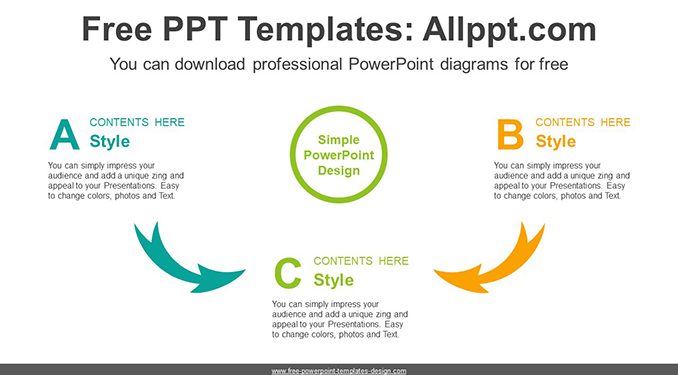 Free PPT Templates: Allppt.com

You can download professional PowerPoint diagrams for free

A

CONTENTS HERE

Style

You can simply impress your audience and add a unique zing and appeal to your Presentations. Easy to change colors, photos and Text.

Simple PowerPoint Design

B

CONTENTS HERE

Style

You can simply impress your audience and add a unique zing and appeal to your Presentations. Easy to change colors, photos and Text.

C

CONTENTS HERE

Style

You can simply impress your audience and add a unique zing and appeal to your Presentations. Easy to change colors, photos and Text.

www.free-powerpoint-templates-design.com